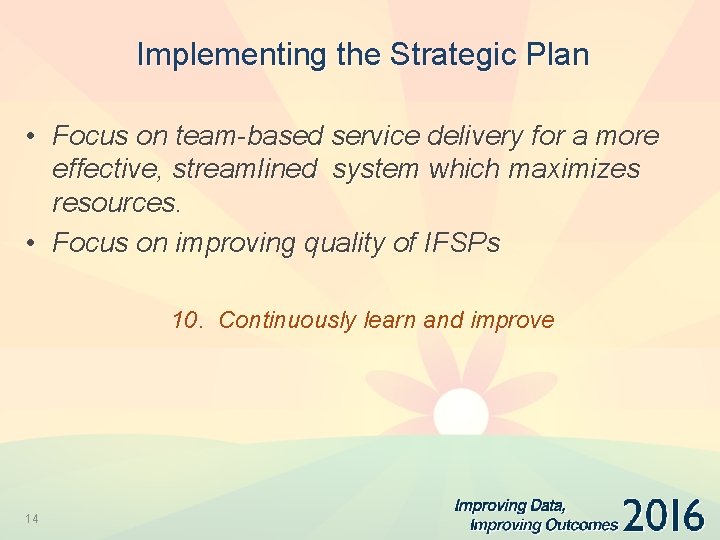 Implementing the Strategic Plan

• Focus on team-based service delivery for a more effective, streamlined system which maximizes resources.
• Focus on improving quality of IFSPs

10. Continuously learn and improve

14

Improving Data, Improving Outcomes 2016